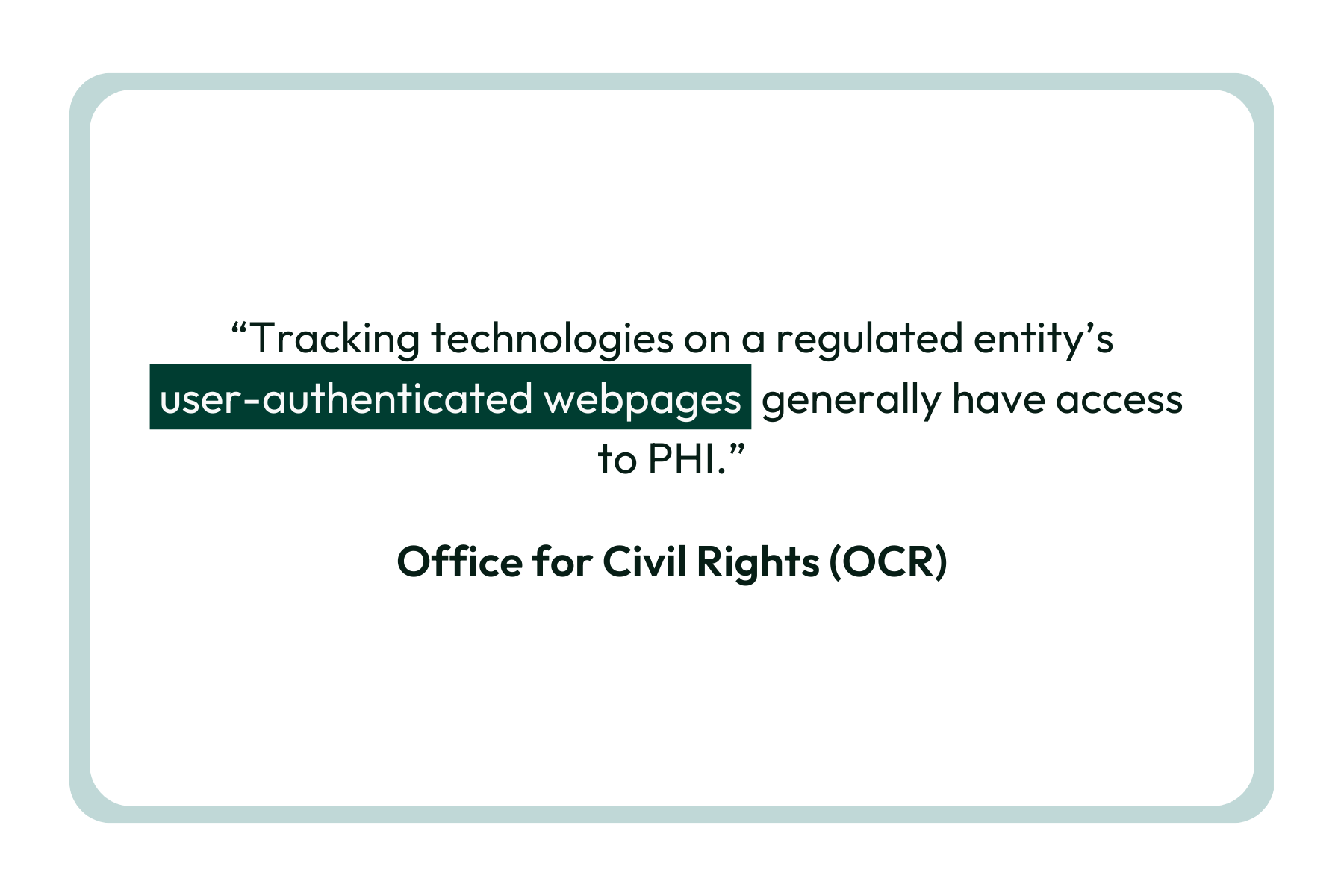 “Tracking technologies on a regulated entity’s user-authenticated webpages generally have access to PHI.”

Office for Civil Rights (OCR)